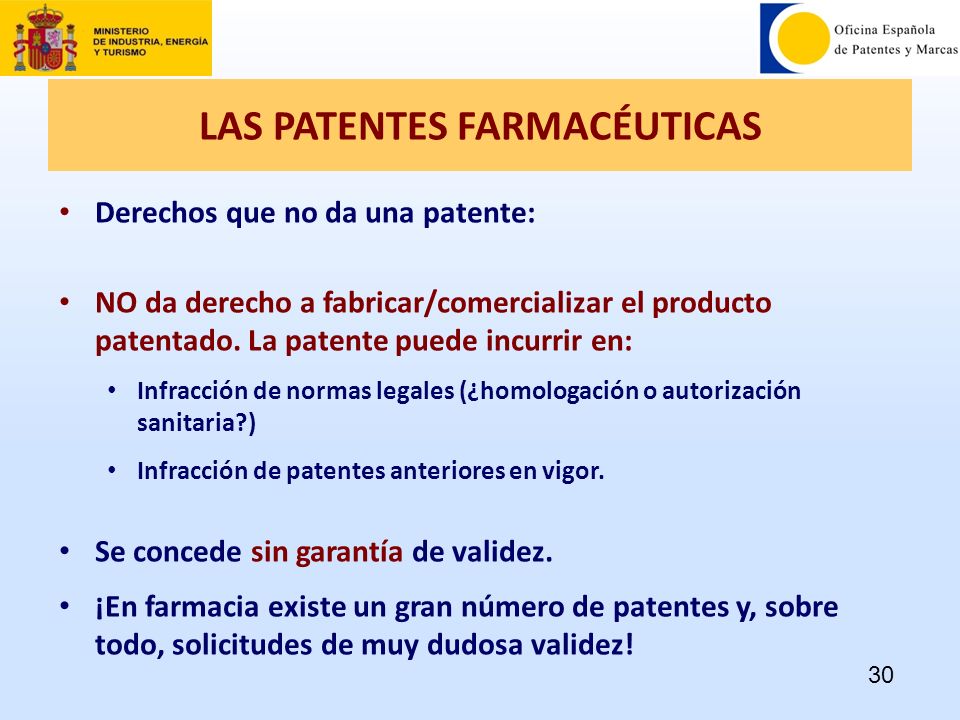 MINISTERIO DE INDUSTRIA, ENERGÍA Y TURISMO

Oficina Española de Patentes y Marcas

LAS PATENTES FARMACÉUTICAS

• Derechos que no da una patente:

• NO da derecho a fabricar/comercializar el producto patentado. La patente puede incurrir en:

• Infracción de normas legales (¿homologación o autorización sanitaria?)

• Infracción de patentes anteriores en vigor.

• Se concede sin garantía de validez.

• ¡En farmacia existe un gran número de patentes y, sobre todo, solicitudes de muy dudosa validez!

30